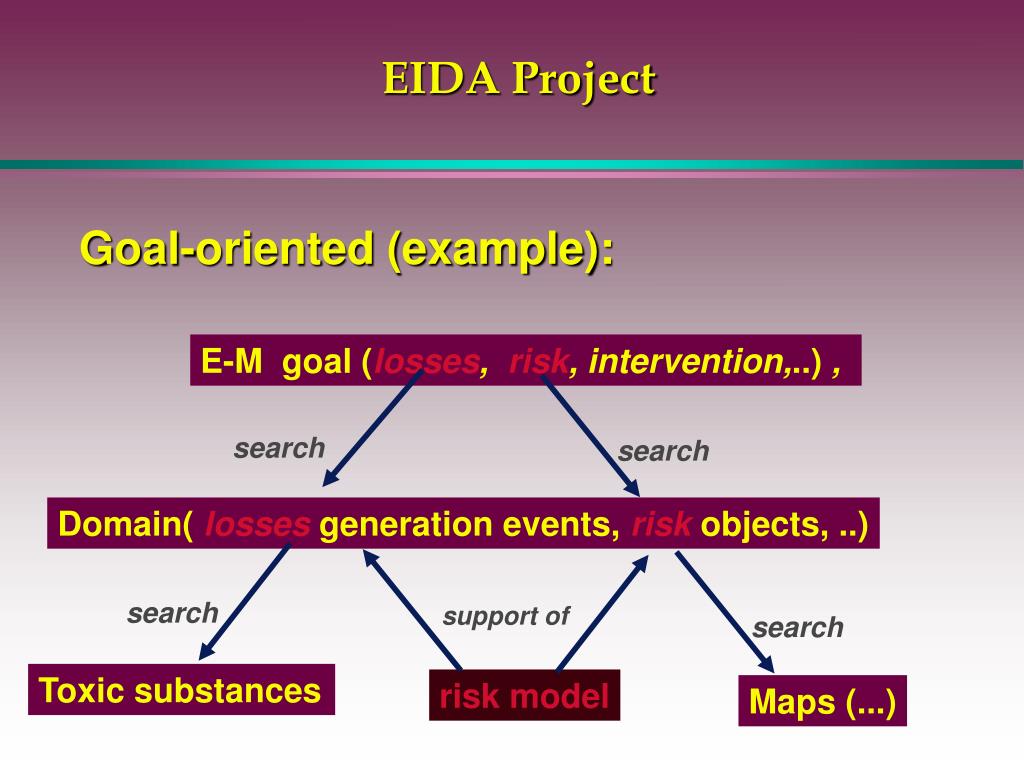 EIDA Project

Goal-oriented (example):

E-M goal (losses, risk, intervention,..) ,

search

search

Domain( losses generation events, risk objects, ..)

search

support of

search

Toxic substances

risk model

Maps (...)